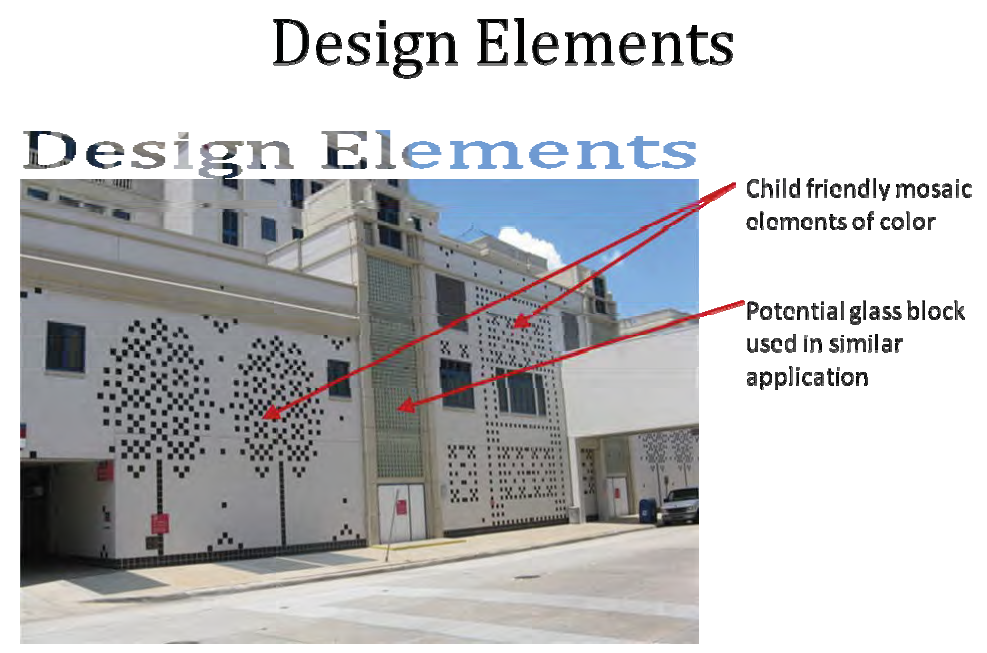 Design Elements

Design Elements

Child friendly mosaic elements of color

Potential glass block used in similar application